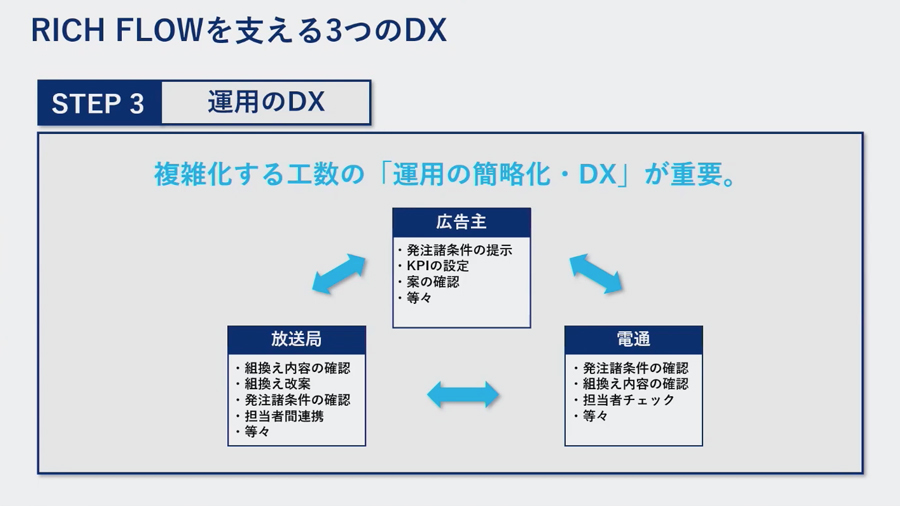 RICH FLOWを支える3つのDX

STEP 3 運用のDX

複雑化する工数の「運用の簡略化・DX」が重要。

広告主
・発注諸条件の提示
・KPIの設定
・案の確認
・等々

放送局
・組換え内容の確認
・組換え改案
・発注諸条件の確認
・担当者間連携
・等々

電通
・発注諸条件の確認
・組換え内容の確認
・担当者チェック
・等々